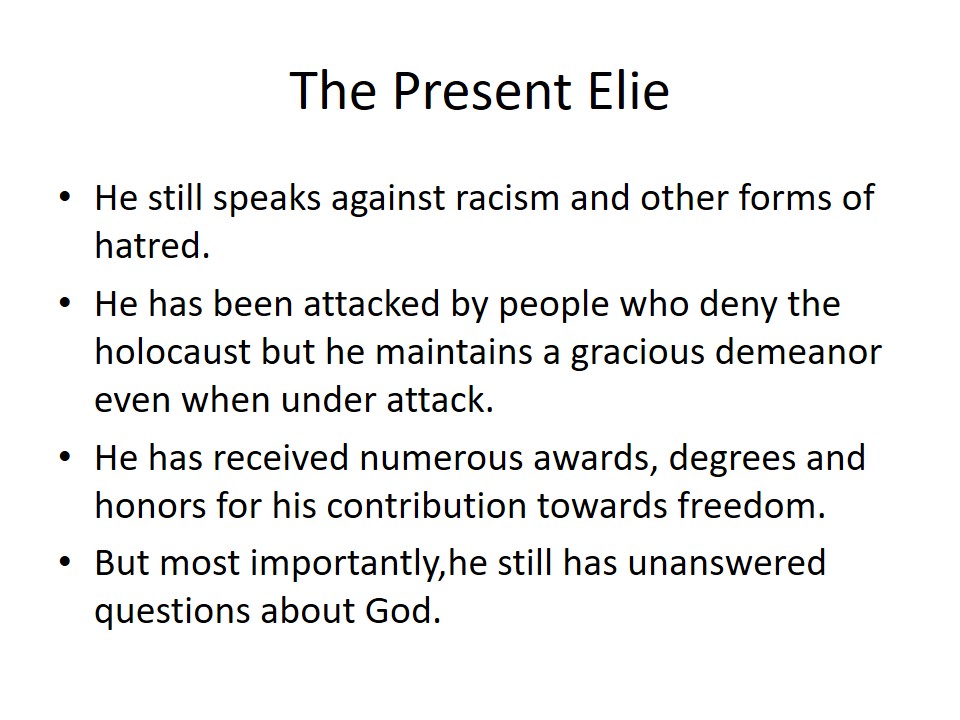 The Present Elie

• He still speaks against racism and other forms of hatred.
• He has been attacked by people who deny the holocaust but he maintains a gracious demeanor even when under attack.
• He has received numerous awards, degrees and honors for his contribution towards freedom.
• But most importantly,he still has unanswered questions about God.